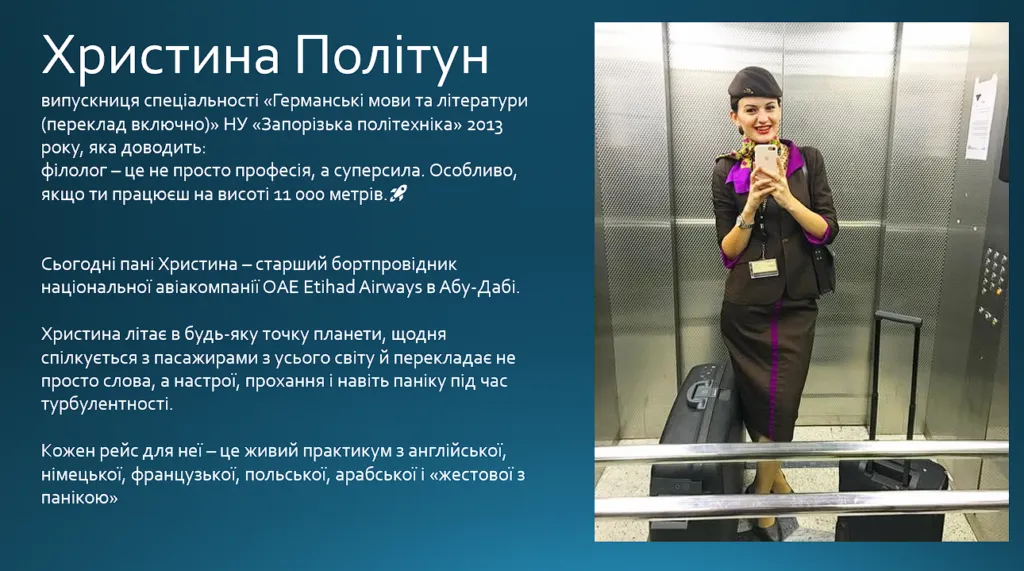 Христина Політун

випускниця спеціальності «Германські мови та літератури (переклад включно)» НУ «Запорізька політехніка» 2013 року, яка доводить:
філолог – це не просто професія, а суперсила. Особливо, якщо ти працюєш на висоті 11 000 метрів.🚀

Сьогодні пані Христина – старший бортпровідник національної авіакомпанії ОАЕ Etihad Airways в Абу-Дабі.

Христина літає в будь-яку точку планети, щодня спілкується з пасажирами з усього світу й перекладає не просто слова, а настрої, прохання і навіть паніку під час турбулентності.

Кожен рейс для неї – це живий практикум з англійської, німецької, французької, польської, арабської і «жестової з панікою»